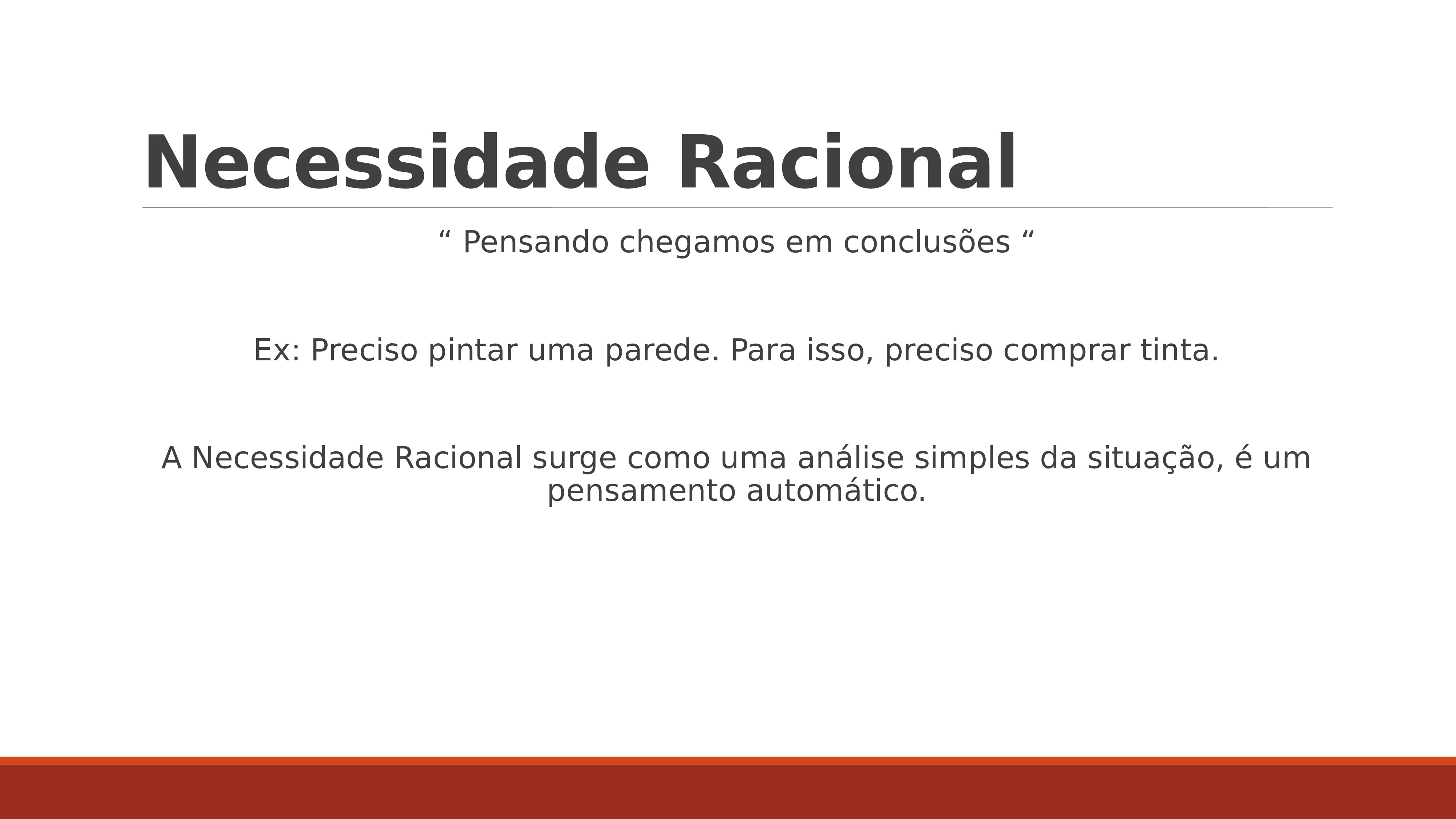 Necessidade Racional

“ Pensando chegamos em conclusões “

Ex: Preciso pintar uma parede. Para isso, preciso comprar tinta.

A Necessidade Racional surge como uma análise simples da situação, é um pensamento automático.